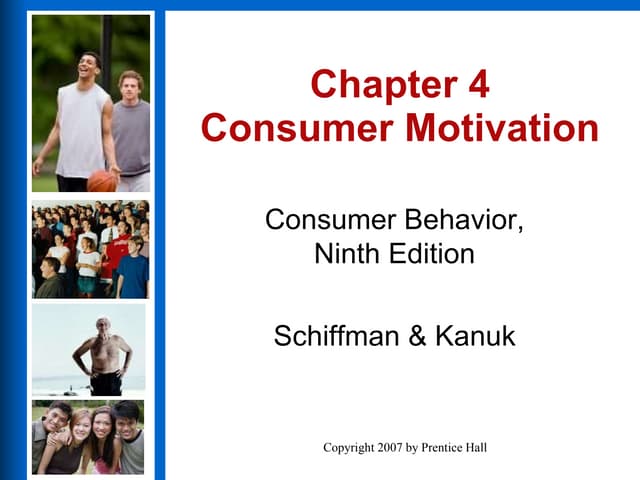 Chapter 4
Consumer Motivation

Consumer Behavior,
Ninth Edition

Schiffman & Kanuk

Copyright 2007 by Prentice Hall